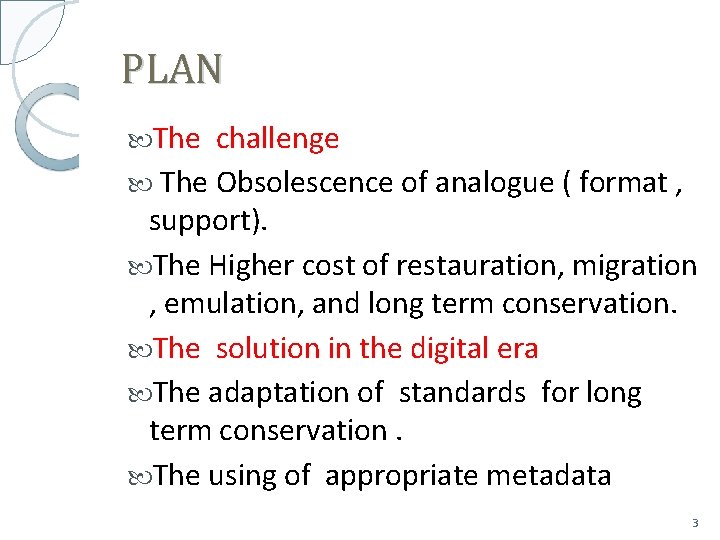 PLAN

The challenge

The Obsolescence of analogue ( format , support).

The Higher cost of restauration, migration , emulation, and long term conservation.

The solution in the digital era

The adaptation of standards for long term conservation .

The using of appropriate metadata

3